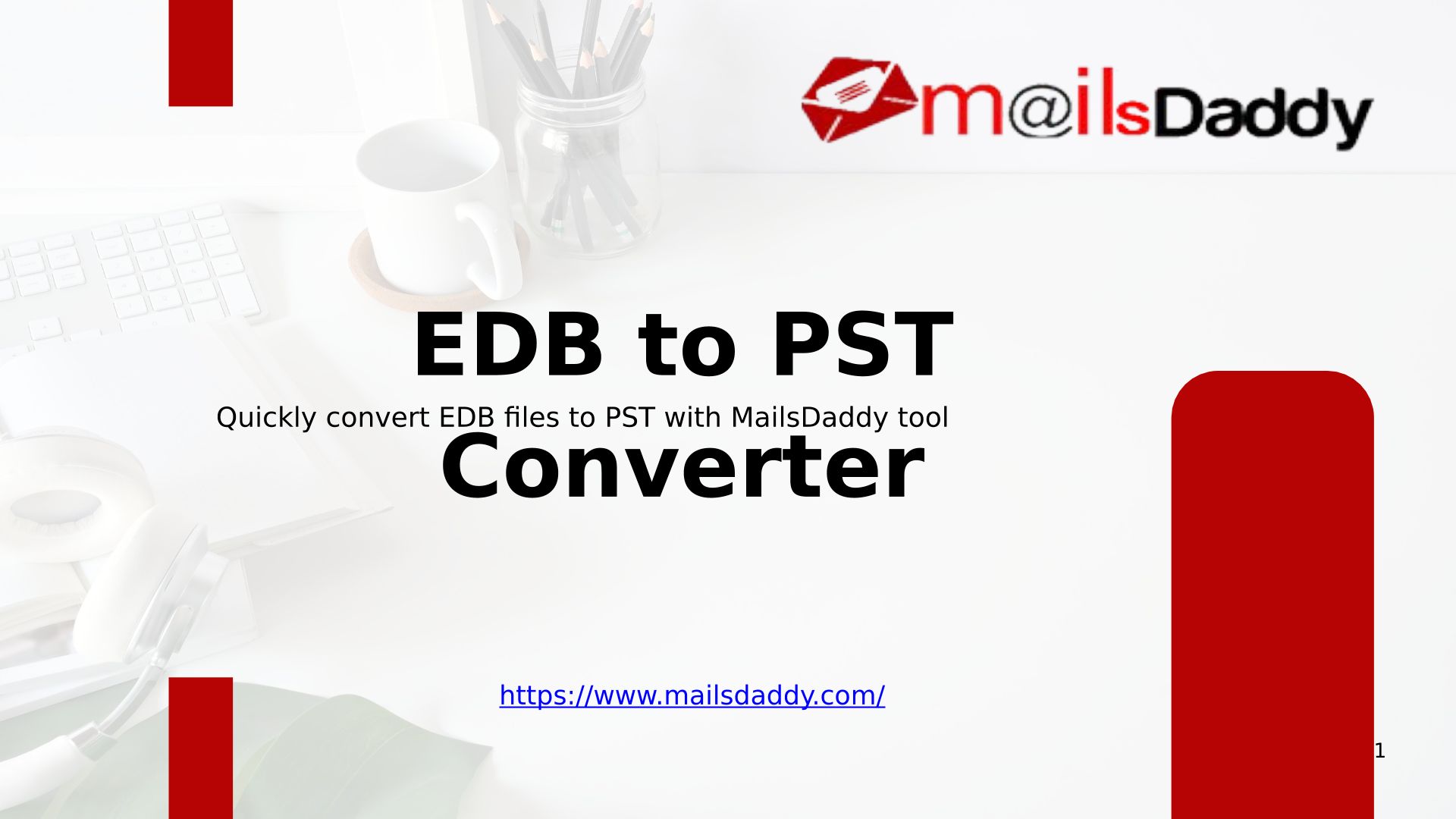 m@ilsDaddy

EDB to PST Converter

Quickly convert EDB files to PST with MailsDaddy tool

https://www.mailsdaddy.com/

1